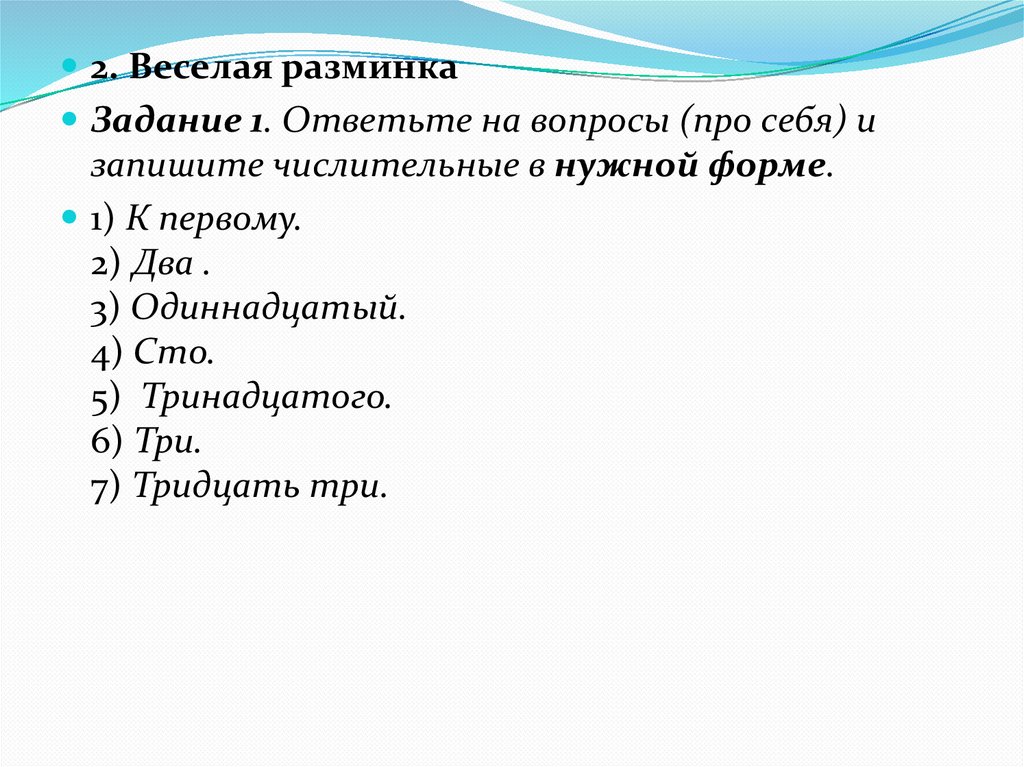 2. Веселая разминка

Задание 1. Ответьте на вопросы (про себя) и запишите числительные в нужной форме.

1) К первому.
2) Два .
3) Одиннадцатый.
4) Сто.
5) Тринадцатого.
6) Три.
7) Тридцать три.